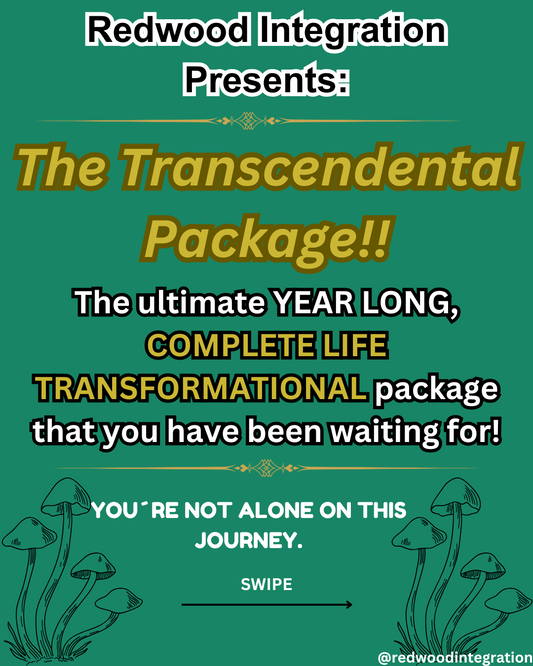 Redwood Integration Presents:

The Transcendental Package!!

The ultimate YEAR LONG, COMPLETE LIFE TRANSFORMATIONAL package that you have been waiting for!

YOU´RE NOT ALONE ON THIS JOURNEY.

SWIPE

@redwoodintegration